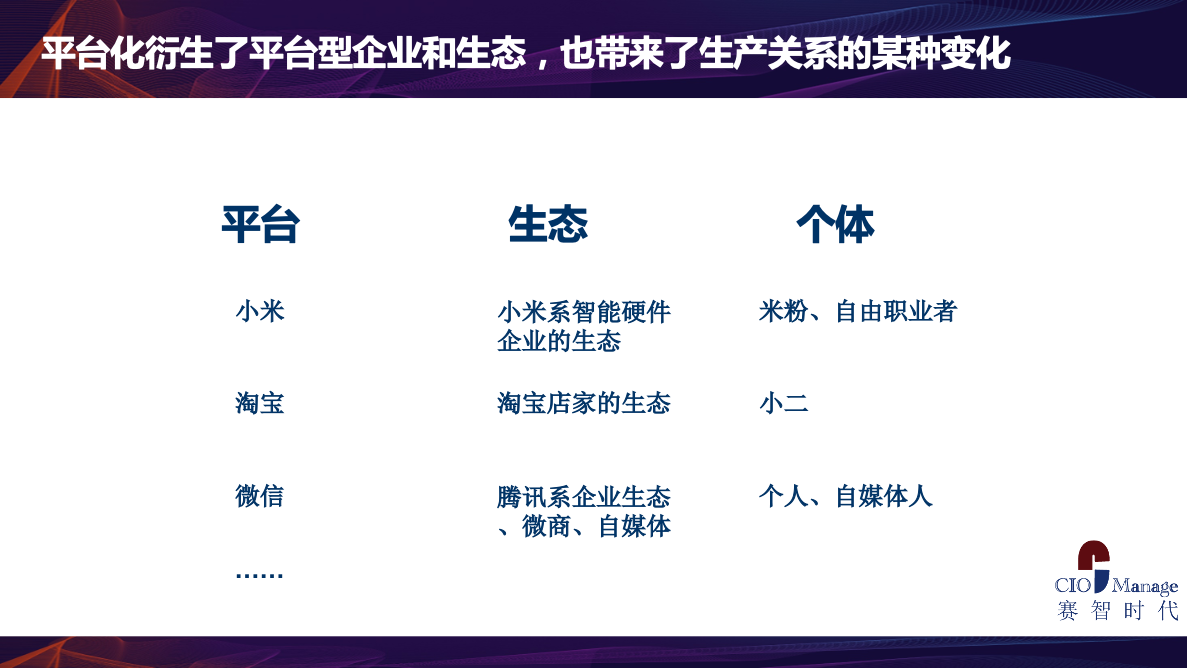 平台化衍生了平台型企业和生态，也带来了生产关系的某种变化

| 平台 | 生态 | 个体 |
|---|---|---|
| 小米 | 小米系智能硬件企业的生态 | 米粉、自由职业者 |
| 淘宝 | 淘宝店家的生态 | 小二 |
| 微信 | 腾讯系企业生态、微商、自媒体 | 个人、自媒体人 |
| …… | | |

CIO Manage
赛智时代